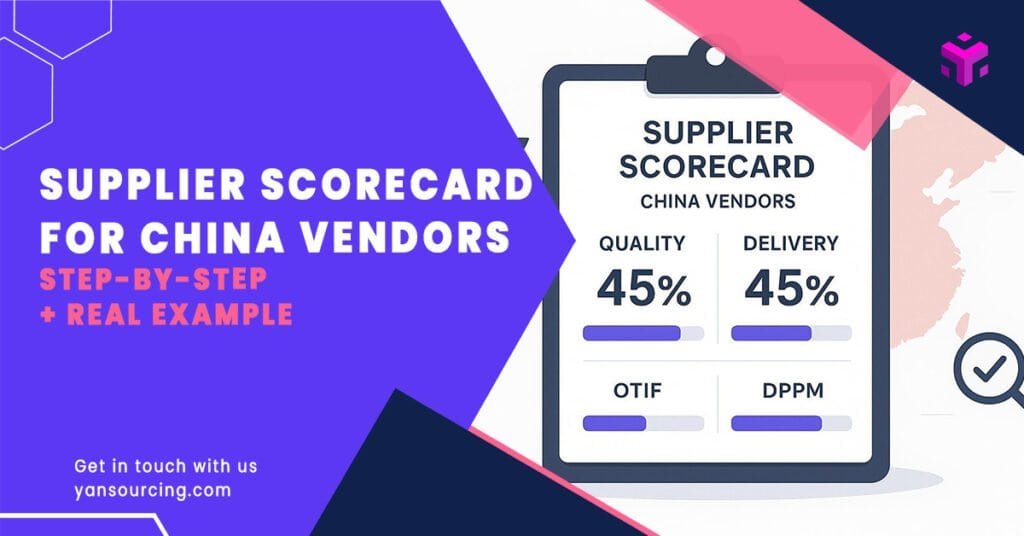 SUPPLIER SCORECARD FOR CHINA VENDORS
STEP-BY-STEP
+ REAL EXAMPLE

Get in touch with us
yansourcing.com

SUPPLIER SCORECARD
CHINA VENDORS

QUALITY
45%

DELIVERY
45%

OTIF

DPPM